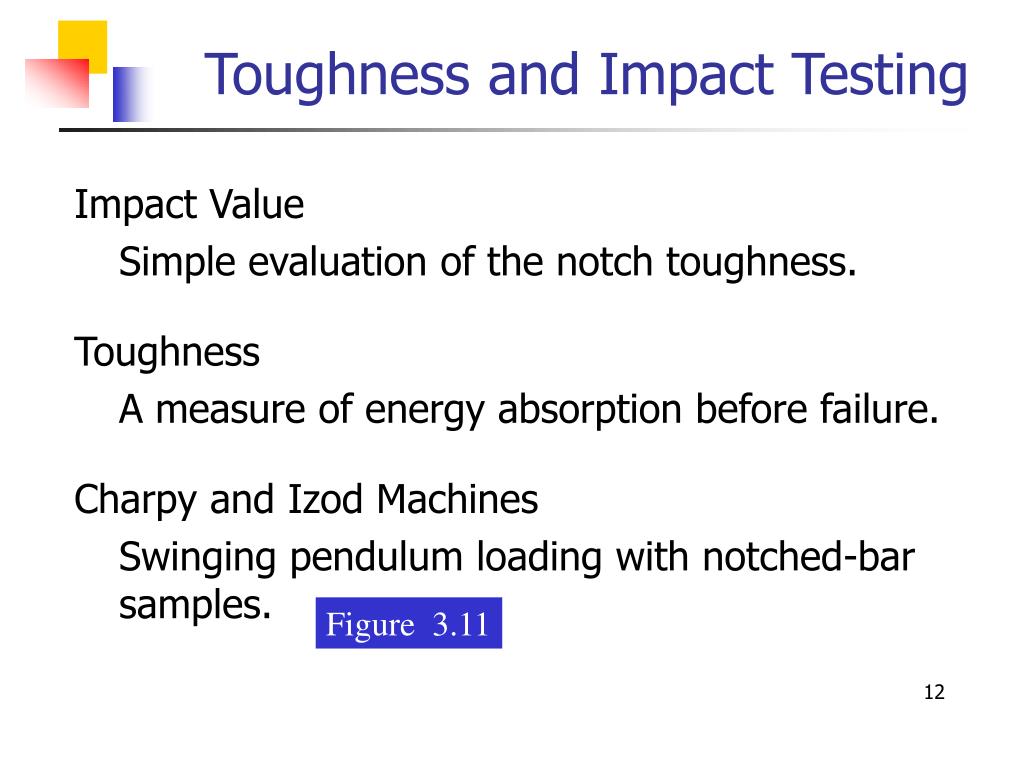 Toughness and Impact Testing

Impact Value

Simple evaluation of the notch toughness.

Toughness

A measure of energy absorption before failure.

Charpy and Izod Machines

Swinging pendulum loading with notched-bar samples.

Figure 3.11

12